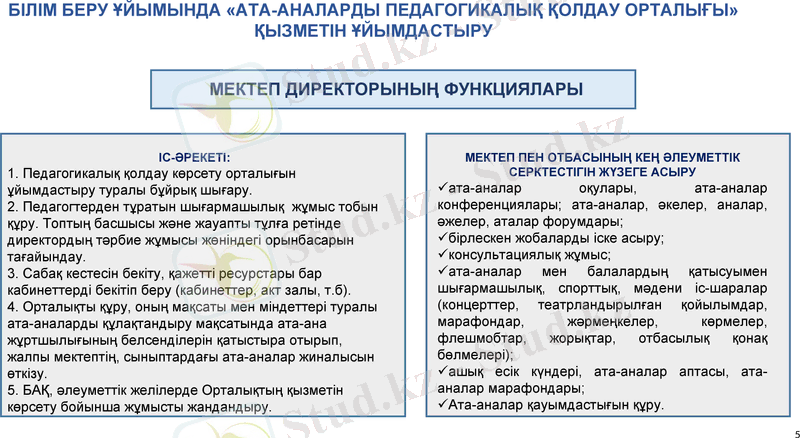 БІЛІМ БЕРУ ҰЙЫМЫНДА «АТА-АНАЛАРДЫ ПЕДАГОГИКАЛЫҚ ҚОЛДАУ ОРТАЛЫҒЫ» ҚЫЗМЕТІН ҰЙЫМДАСТЫРУ

МЕКТЕП ДИРЕКТОРЫНЫҢ ФУНКЦИЯЛАРЫ

ІС-ӘРЕКЕТІ:
1. Педагогикалық қолдау көрсету орталығын ұйымдастыру туралы бұйрық шығару.
2. Педагогтерден тұратын шығармашылық жұмыс тобын құру. Топтың басшысы және жауапты тұлға ретінде директордың тәрбие жұмысы жөніндегі орынбасарын тағайындау.
3. Сабақ кестесін бекіту, қажетті ресурстары бар кабинеттерді бекітіп беру (кабинеттер, акт залы, т.б).
4. Орталықты құру, оның мақсаты мен міндеттері туралы ата-аналарды құлақтандыру мақсатында ата-ана жұртшылығының белсенділерін қатыстыра отырып, жалпы мектептің, сыныптардағы ата-аналар жиналысын өткізу.
5. БАҚ, әлеуметтік желілерде Орталықтың қызметін көрсету бойынша жұмысты жандандыру.

МЕКТЕП ПЕН ОТБАСЫНЫҢ КЕҢ ӘЛЕУМЕТТІК СЕРКТЕСТІГІН ЖҮЗЕГЕ АСЫРУ
✓ата-аналар оқулары, ата-аналар конференциялары; ата-аналар, әкелер, аналар, әжелер, аталар форумдары;
✓бірлескен жобаларды іске асыру;
✓консультациялық жұмыс;
✓ата-аналар мен балалардың қатысуымен шығармашылық, спорттық, мәдени іс-шаралар (концерттер, театрландырылған қойылымдар, марафондар, жәрмеңкелер, көрмелер, флешмобтар, жорықтар, отбасылық қонақ бөлмелері);
✓ашық есік күндері, ата-аналар аптасы, ата-аналар марафондары;
✓Ата-аналар қауымдастығын құру.

Stud.kz

5